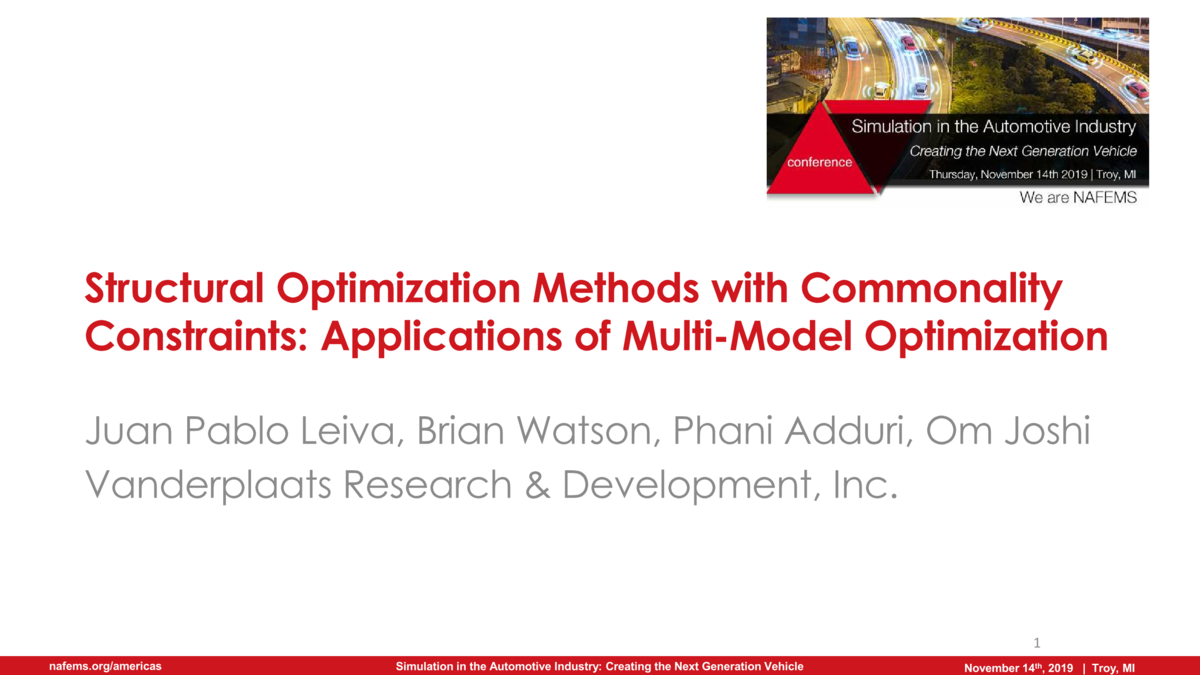 conference
Simulation in the Automotive Industry
Creating the Next Generation Vehicle
Thursday, November 14th 2019 | Troy, MI
We are NAFEMS

Structural Optimization Methods with Commonality Constraints: Applications of Multi-Model Optimization

Juan Pablo Leiva, Brian Watson, Phani Adduri, Om Joshi
Vanderplaats Research & Development, Inc.

1

nafems.org/americas Simulation in the Automotive Industry: Creating the Next Generation Vehicle November 14th, 2019 | Troy, MI